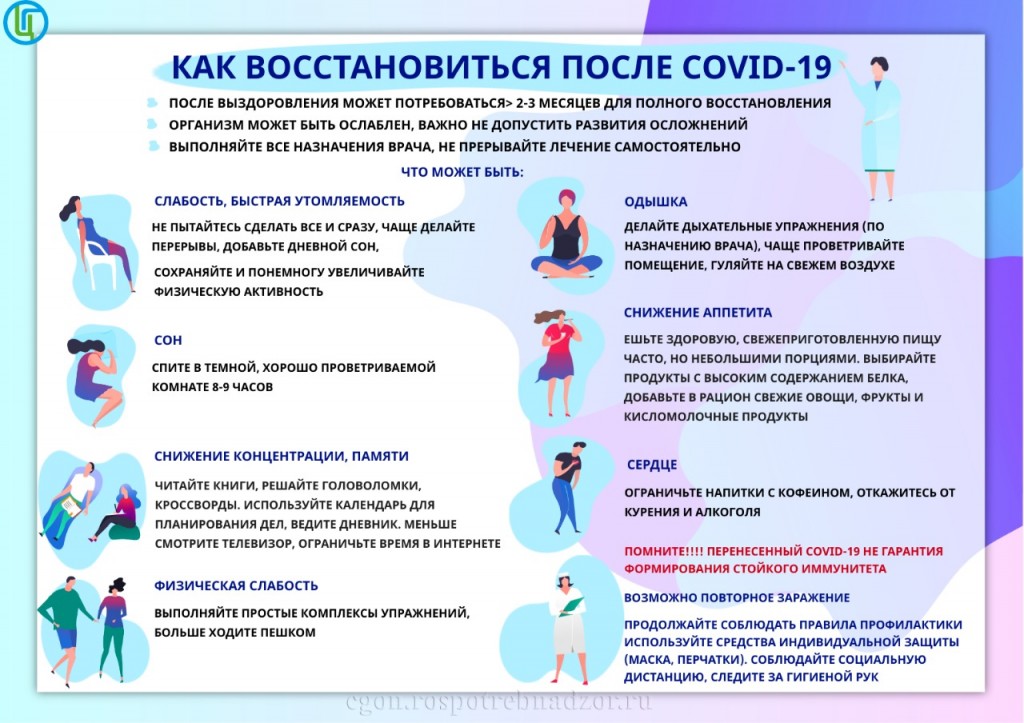 КАК ВОССТАНОВИТЬСЯ ПОСЛЕ COVID-19

ПОСЛЕ ВЫЗДОРОВЛЕНИЯ МОЖЕТ ПОТРЕБОВАТЬСЯ> 2-3 МЕСЯЦЕВ ДЛЯ ПОЛНОГО ВОССТАНОВЛЕНИЯ

ОРГАНИЗМ МОЖЕТ БЫТЬ ОСЛАБЛЕН, ВАЖНО НЕ ДОПУСТИТЬ РАЗВИТИЯ ОСЛОЖНЕНИЙ

ВЫПОЛНЯЙТЕ ВСЕ НАЗНАЧЕНИЯ ВРАЧА, НЕ ПРЕРЫВАЙТЕ ЛЕЧЕНИЕ САМОСТОЯТЕЛЬНО

ЧТО МОЖЕТ БЫТЬ:

СЛАБОСТЬ, БЫСТРАЯ УТОМЛЯЕМОСТЬ

НЕ ПЫТАЙТЕСЬ СДЕЛАТЬ ВСЕ И СРАЗУ, ЧАЩЕ ДЕЛАЙТЕ ПЕРЕРЫВЫ, ДОБАВЬТЕ ДНЕВНОЙ СОН,

СОХРАНЯЙТЕ И ПОНЕМНОГУ УВЕЛИЧИВАЙТЕ ФИЗИЧЕСКУЮ АКТИВНОСТЬ

СОН

СПИТЕ В ТЕМНОЙ, ХОРОШО ПРОВЕТРИВАЕМОЙ КОМНАТЕ 8-9 ЧАСОВ

СНИЖЕНИЕ КОНЦЕНТРАЦИИ, ПАМЯТИ

ЧИТАЙТЕ КНИГИ, РЕШАЙТЕ ГОЛОВОЛОМКИ, КРОССВОРДЫ. ИСПОЛЬЗУЙТЕ КАЛЕНДАРЬ ДЛЯ ПЛАНИРОВАНИЯ ДЕЛ, ВЕДИТЕ ДНЕВНИК. МЕНЬШЕ СМОТРИТЕ ТЕЛЕВИЗОР, ОГРАНИЧЬТЕ ВРЕМЯ В ИНТЕРНЕТЕ

ФИЗИЧЕСКАЯ СЛАБОСТЬ

ВЫПОЛНЯЙТЕ ПРОСТЫЕ КОМПЛЕКСЫ УПРАЖНЕНИЙ, БОЛЬШЕ ХОДИТЕ ПЕШКОМ

ОДЫШКА

ДЕЛАЙТЕ ДЫХАТЕЛЬНЫЕ УПРАЖНЕНИЯ (ПО НАЗНАЧЕНИЮ ВРАЧА), ЧАЩЕ ПРОВЕТРИВАЙТЕ ПОМЕЩЕНИЕ, ГУЛЯЙТЕ НА СВЕЖЕМ ВОЗДУХЕ

СНИЖЕНИЕ АППЕТИТА

ЕШЬТЕ ЗДОРОВУЮ, СВЕЖЕПРИГОТОВЛЕННУЮ ПИЩУ ЧАСТО, НО НЕБОЛЬШИМИ ПОРЦИЯМИ. ВЫБИРАЙТЕ ПРОДУКТЫ С ВЫСОКИМ СОДЕРЖАНИЕМ БЕЛКА, ДОБАВЬТЕ В РАЦИОН СВЕЖИЕ ОВОЩИ, ФРУКТЫ И КИСЛОМОЛОЧНЫЕ ПРОДУКТЫ

СЕРДЦЕ

ОГРАНИЧЬТЕ НАПИТКИ С КОФЕИНОМ, ОТКАЖИТЕСЬ ОТ КУРЕНИЯ И АЛКОГОЛЯ

ПОМНИТЕ!!!! ПЕРЕНЕСЕННЫЙ COVID-19 НЕ ГАРАНТИЯ ФОРМИРОВАНИЯ СТОЙКОГО ИММУНИТЕТА

ВОЗМОЖНО ПОВТОРНОЕ ЗАРАЖЕНИЕ

ПРОДОЛЖАЙТЕ СОБЛЮДАТЬ ПРАВИЛА ПРОФИЛАКТИКИ ИСПОЛЬЗУЙТЕ СРЕДСТВА ИНДИВИДУАЛЬНОЙ ЗАЩИТЫ (МАСКА, ПЕРЧАТКИ). СОБЛЮДАЙТЕ СОЦИАЛЬНУЮ ДИСТАНЦИЮ, СЛЕДИТЕ ЗА ГИГИЕНОЙ РУК

cgon.rospotrebnadzor.ru